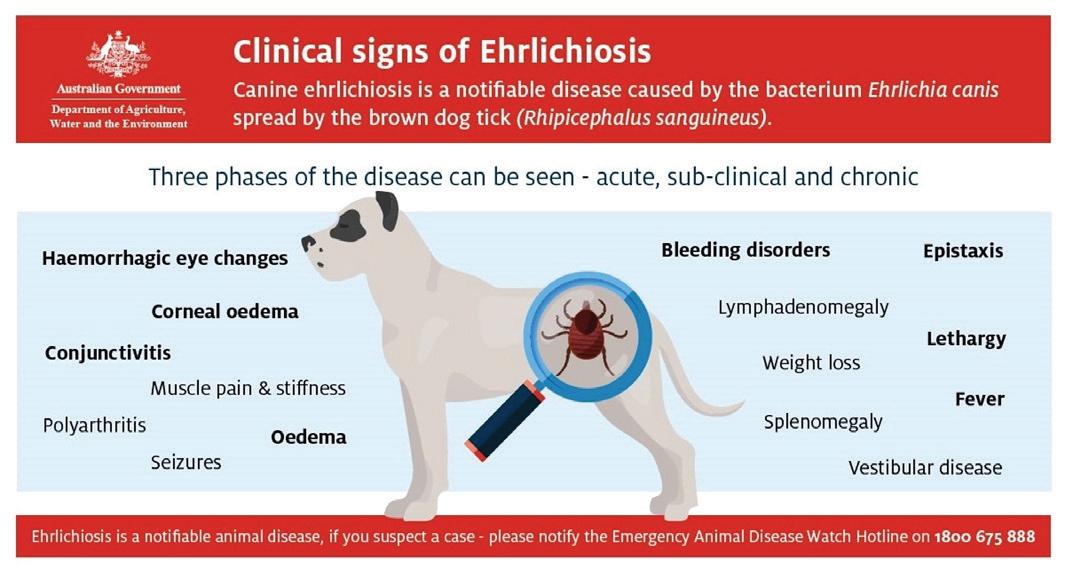 Australian Government
Department of Agriculture, Water and the Environment

Clinical signs of Ehrlichiosis

Canine ehrlichiosis is a notifiable disease caused by the bacterium Ehrlichia canis spread by the brown dog tick (Rhipicephalus sanguineus).

Three phases of the disease can be seen - acute, sub-clinical and chronic

Haemorrhagic eye changes

Corneal oedema

Conjunctivitis

Muscle pain & stiffness

Polyarthritis

Oedema

Seizures

Bleeding disorders

Epistaxis

Lymphadenomegaly

Lethargy

Weight loss

Fever

Splenomegaly

Vestibular disease

Ehrlichiosis is a notifiable animal disease, if you suspect a case - please notify the Emergency Animal Disease Watch Hotline on 1800 675 888